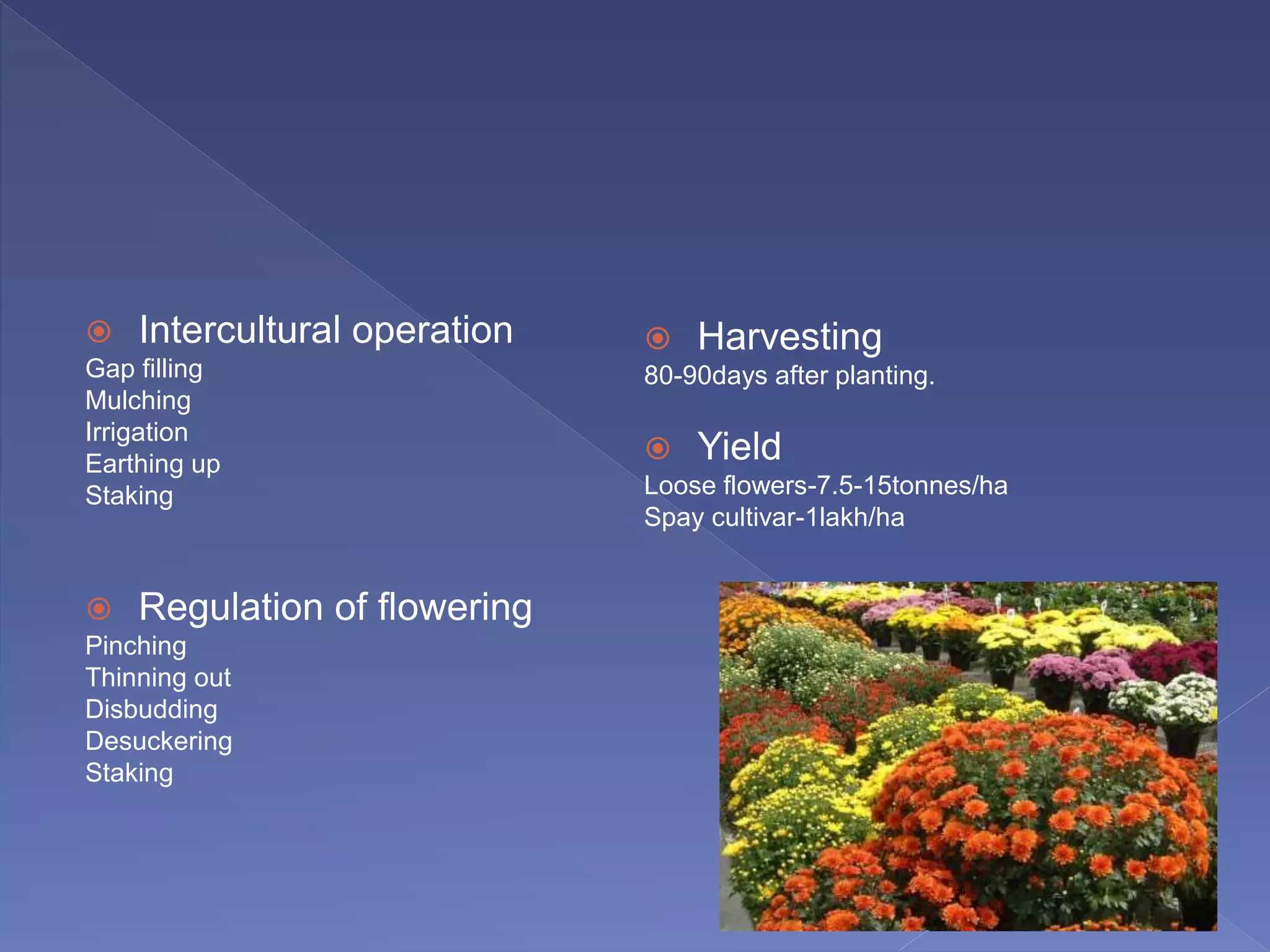 Intercultural operation
Gap filling
Mulching
Irrigation
Earthing up
Staking

Regulation of flowering
Pinching
Thinning out
Disbudding
Desuckering
Staking

Harvesting
80-90days after planting.

Yield
Loose flowers-7.5-15tonnes/ha
Spay cultivar-1lakh/ha